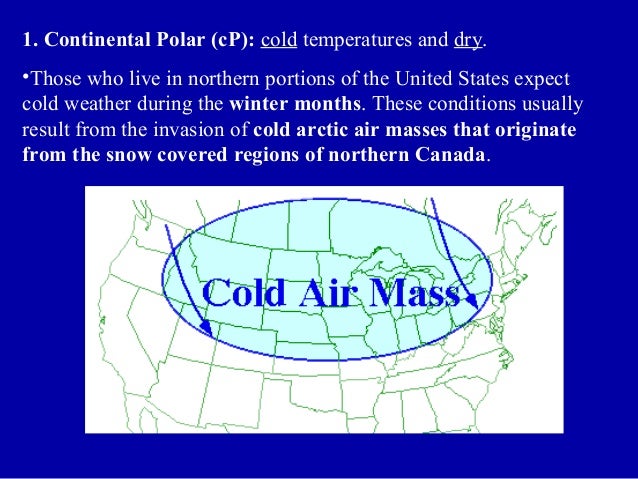 1. Continental Polar (cP): cold temperatures and dry.

•Those who live in northern portions of the United States expect cold weather during the winter months. These conditions usually result from the invasion of cold arctic air masses that originate from the snow covered regions of northern Canada.

Cold Air Mass